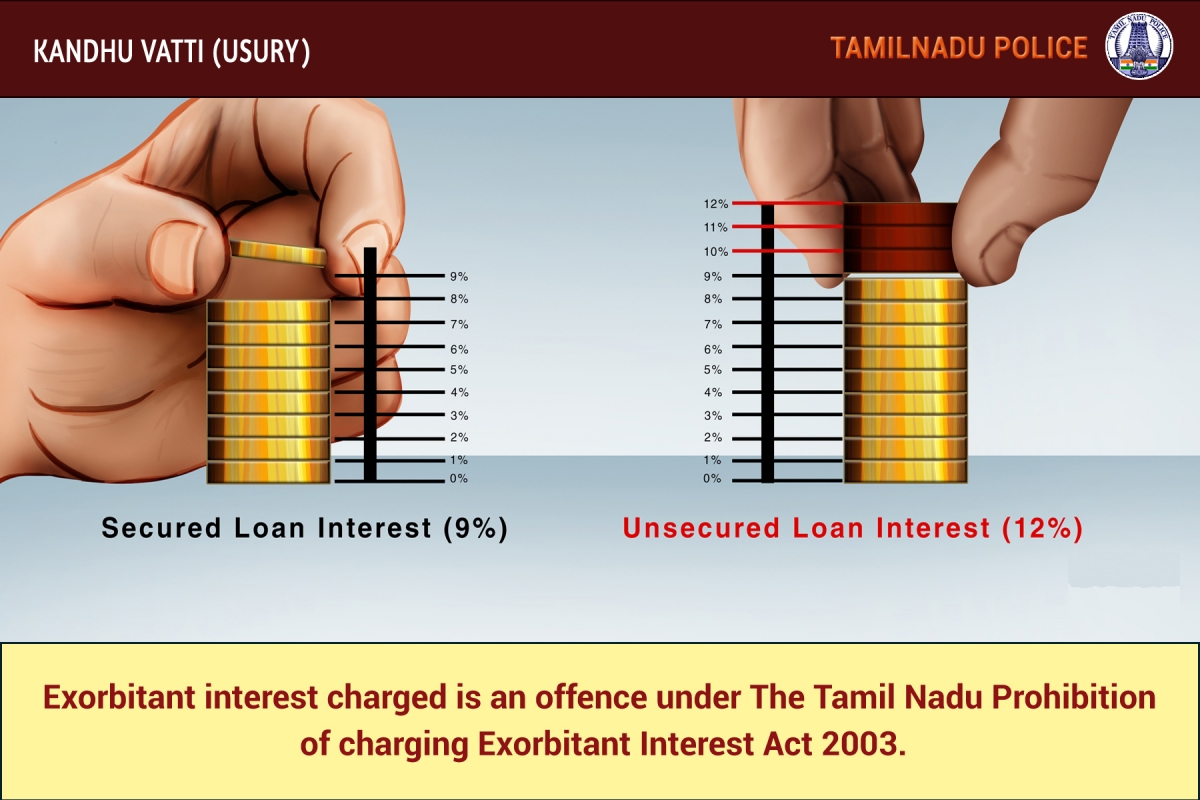 KANDHU VATTI (USURY)

TAMILNADU POLICE

TAMIL NADU POLICE

9%
8%
7%
6%
5%
4%
3%
2%
1%
0%

Secured Loan Interest (9%)

12%
11%
10%
9%
8%
7%
6%
5%
4%
3%
2%
1%
0%

Unsecured Loan Interest (12%)

Exorbitant interest charged is an offence under The Tamil Nadu Prohibition of charging Exorbitant Interest Act 2003.